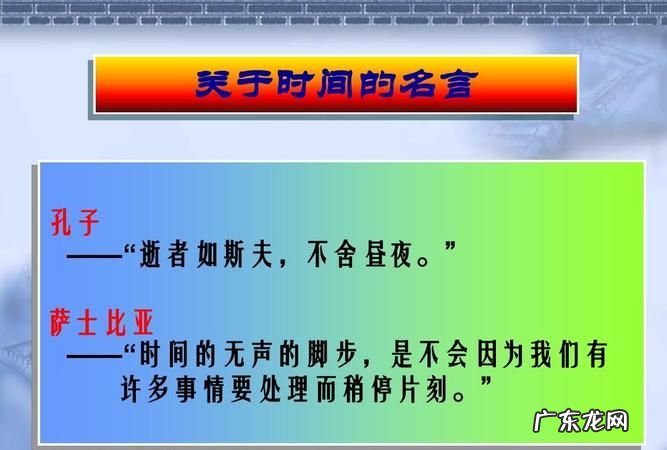 关于时间的名言

孔子
——“逝者如斯夫，不舍昼夜。”

萨士比亚
——“时间的无声的脚步，是不会因为我们有许多事情要处理而稍停片刻。”

广东龙网